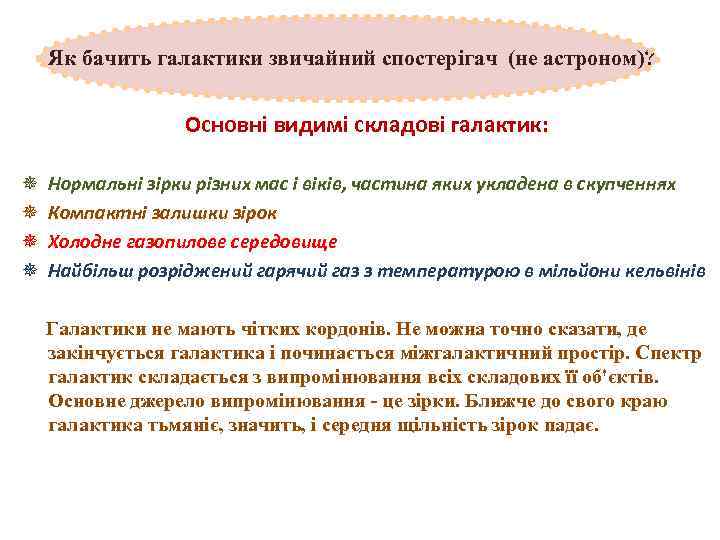 Як бачить галактики звичайний спостерігач (не астроном)?

Основні видимі складові галактик:

Нормальні зірки різних мас і віків, частина яких укладена в скупченнях
Компактні залишки зірок
Холодне газопилове середовище
Найбільш розріджений гарячий газ з температурою в мільйони кельвінів

Галактики не мають чітких кордонів. Не можна точно сказати, де закінчується галактика і починається міжгалактичний простір. Спектр галактик складається з випромінювання всіх складових її об'єктів. Основне джерело випромінювання - це зірки. Ближче до свого краю галактика тьмяніє, значить, і середня щільність зірок падає.